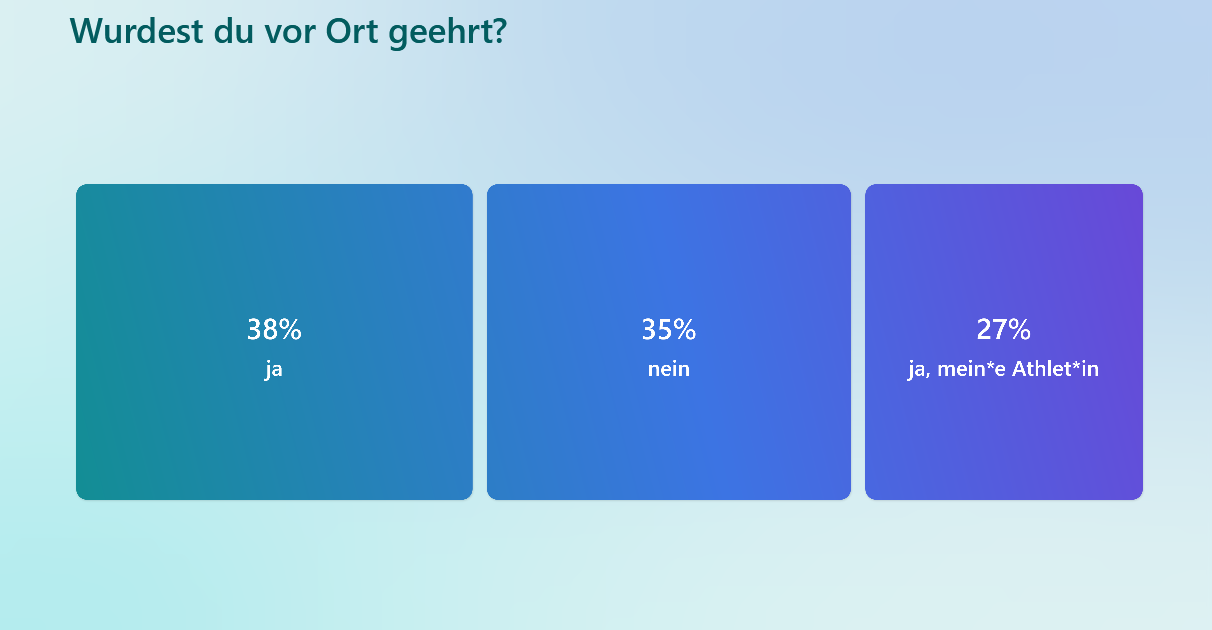 Wurdest du vor Ort geehrt?

38%
ja

35%
nein

27%
ja, mein*e Athlet*in